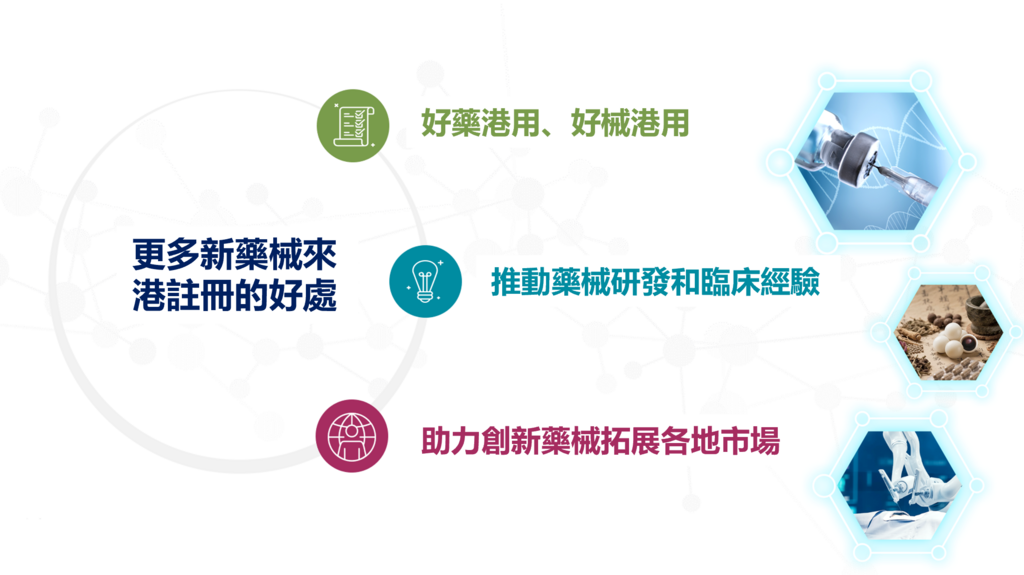 更多新藥械來港註冊的好處

好藥港用、好械港用

推動藥械研發和臨床經驗

助力創新藥械拓展各地市場